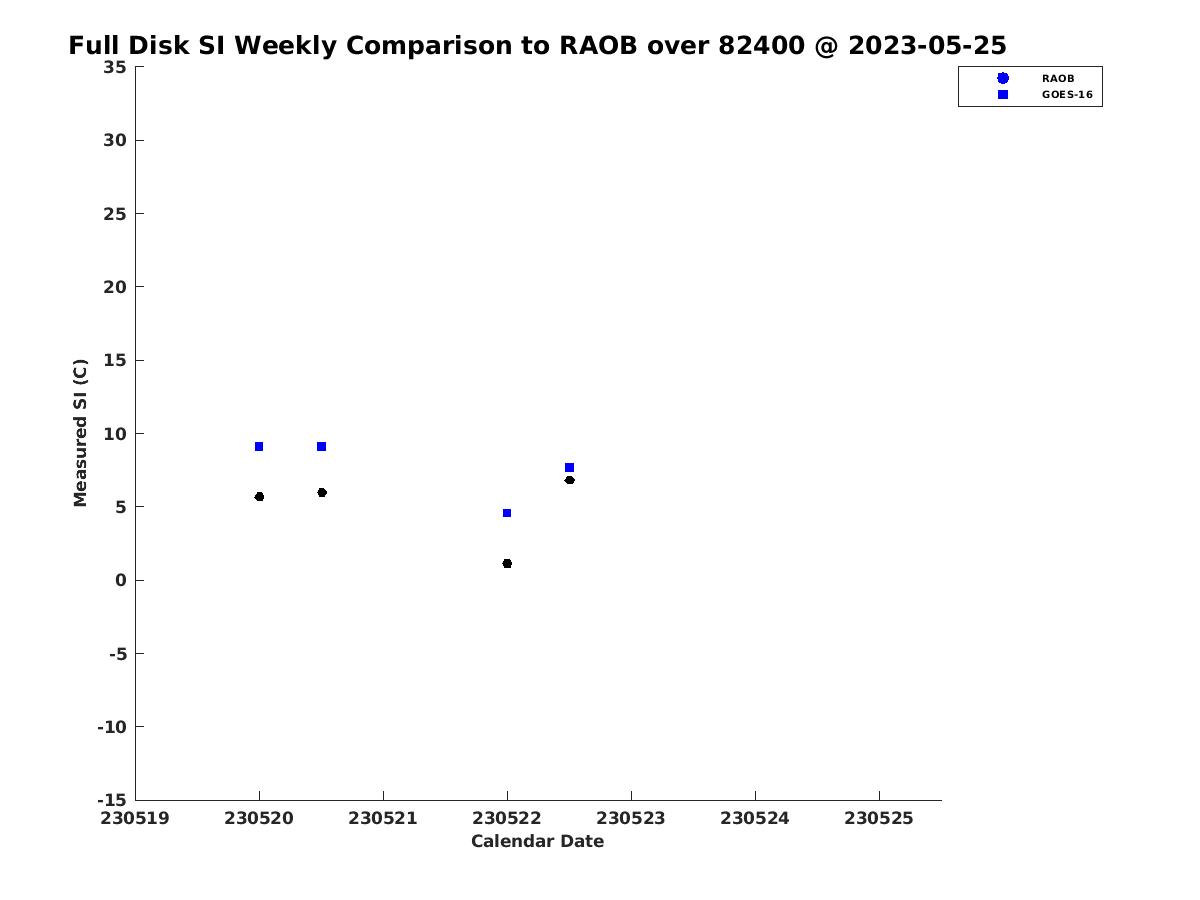 Full Disk SI Weekly Comparison to RAOB over 82400 @ 2023-05-25

RAOB
GOES-16

Measured SI (C)

35
30
25
20
15
10
5
0
-5
-10
-15

230519
230520
230521
230522
230523
230524
230525

Calendar Date